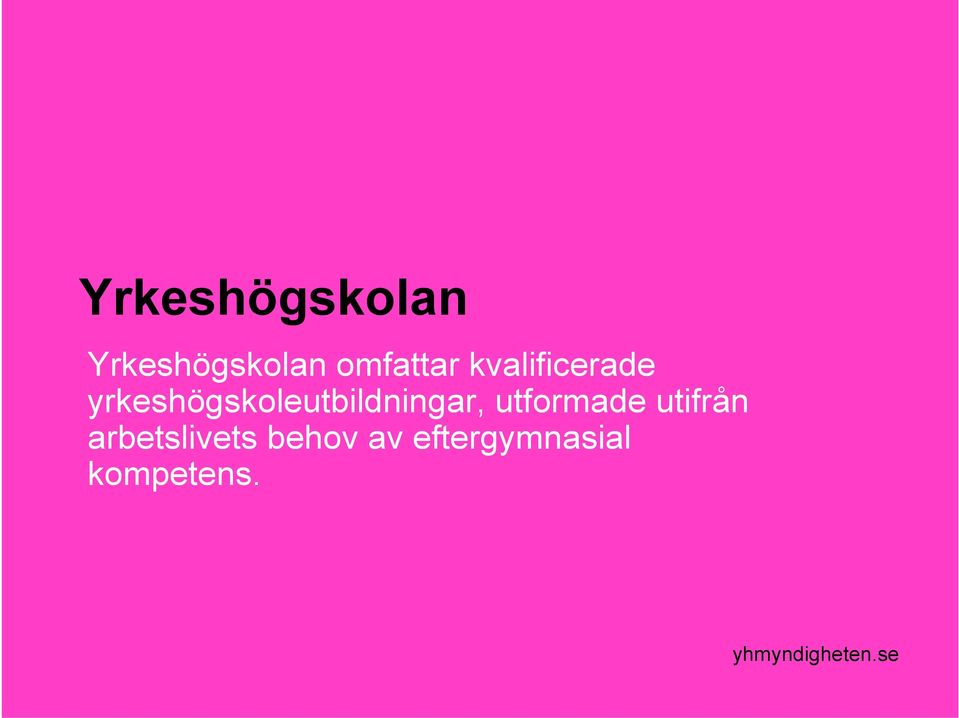 Yrkeshögskolan

Yrkeshögskolan omfattar kvalificerade yrkeshögskoleutbildningar, utformade utifrån arbetslivets behov av eftergymnasial kompetens.

yhmyndigheten.se